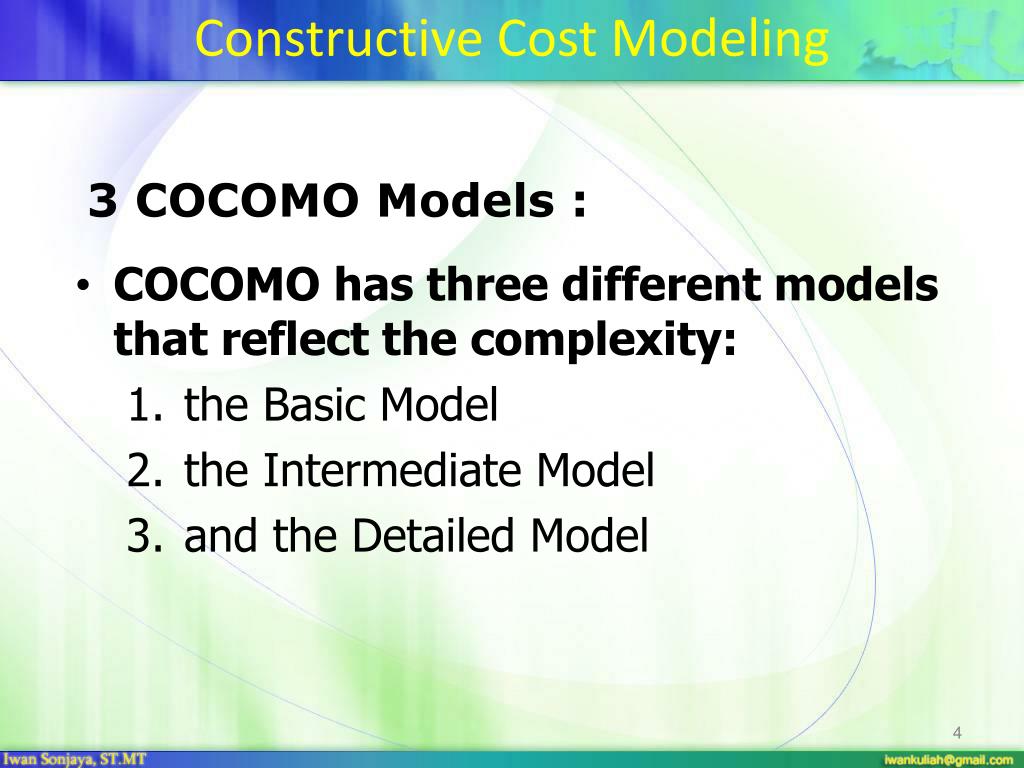 Constructive Cost Modeling

3 COCOMO Models :

• COCOMO has three different models that reflect the complexity:
1. the Basic Model
2. the Intermediate Model
3. and the Detailed Model

4

Iwan Sonjaya, ST.MT

iwankuliah@gmail.com